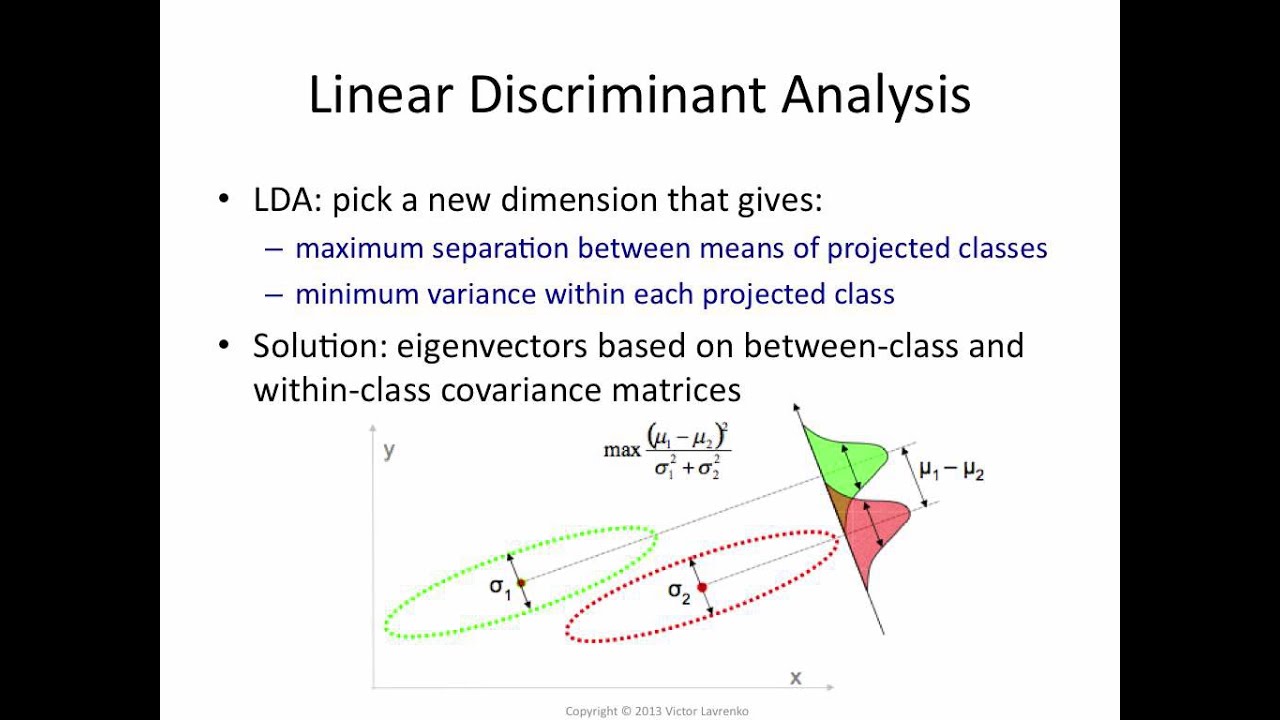 Linear Discriminant Analysis

• LDA: pick a new dimension that gives:
– maximum separation between means of projected classes
– minimum variance within each projected class

• Solution: eigenvectors based on between-class and within-class covariance matrices

y

$\max \frac{(\mu_1 - \mu_2)^2}{\sigma_1^2 + \sigma_2^2}$

$\mu_1 - \mu_2$

$\sigma_1$

$\sigma_2$

x

Copyright © 2013 Victor Lavrenko